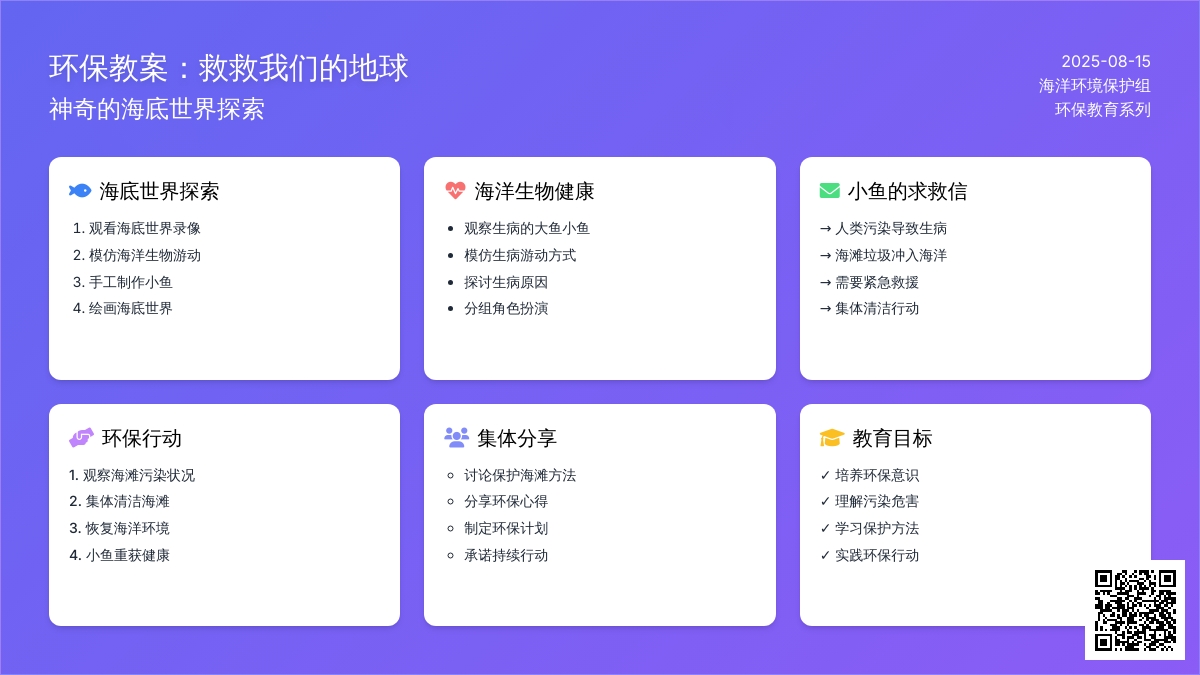 环保教案：救救我们的地球
神奇的海底世界探索

2025-08-15
海洋环境保护组
环保教育系列

海底世界探索
1. 观看海底世界录像
2. 模仿海洋生物游动
3. 手工制作小鱼
4. 绘画海底世界

海洋生物健康
• 观察生病的大鱼小鱼
• 模仿生病游动方式
• 探讨生病原因
• 分组角色扮演

小鱼的求救信
→ 人类污染导致生病
→ 海滩垃圾冲入海洋
→ 需要紧急救援
→ 集体清洁行动

环保行动
1. 观察海滩污染状况
2. 集体清洁海滩
3. 恢复海洋环境
4. 小鱼重获健康

集体分享
◦ 讨论保护海滩方法
◦ 分享环保心得
◦ 制定环保计划
◦ 承诺持续行动

教育目标
✓ 培养环保意识
✓ 理解污染危害
✓ 学习保护方法
✓ 实践环保行动